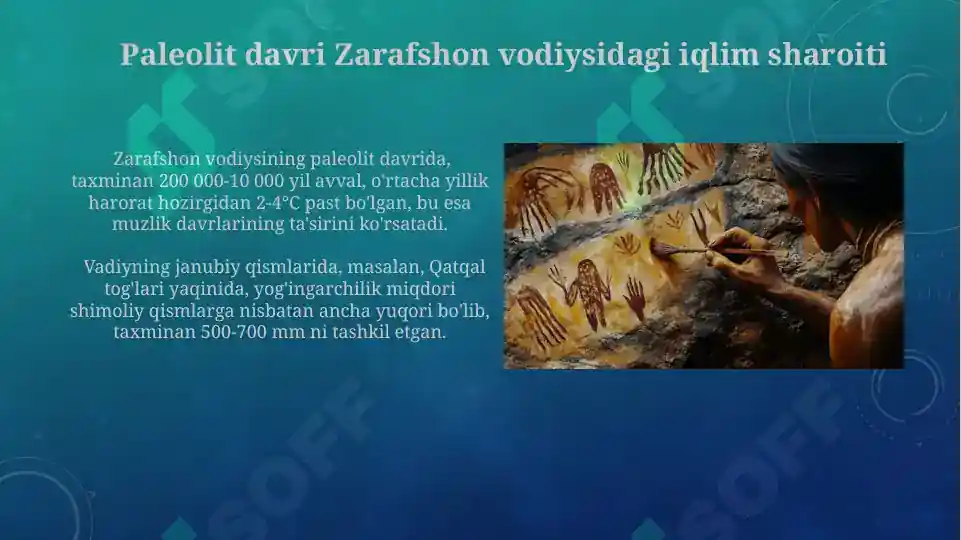 Paleolit davri Zarafshon vodiysidagi iqlim sharoiti

Zarafshon vodiysining paleolit davrida, taxminan 200 000-10 000 yil avval, o'rtacha yillik harorat hozirgidan 2-4°C past bo'lgan, bu esa muzlik davrlarining ta'sirini ko'rsatadi.

Vadiyning janubiy qismlarida, masalan, Qatqal tog'lari yaqinida, yog'ingarchilik miqdori shimoliy qismlarga nisbatan ancha yuqori bo'lib, taxminan 500-700 mm ni tashkil etgan.

SOFF

SOFF

SOFF